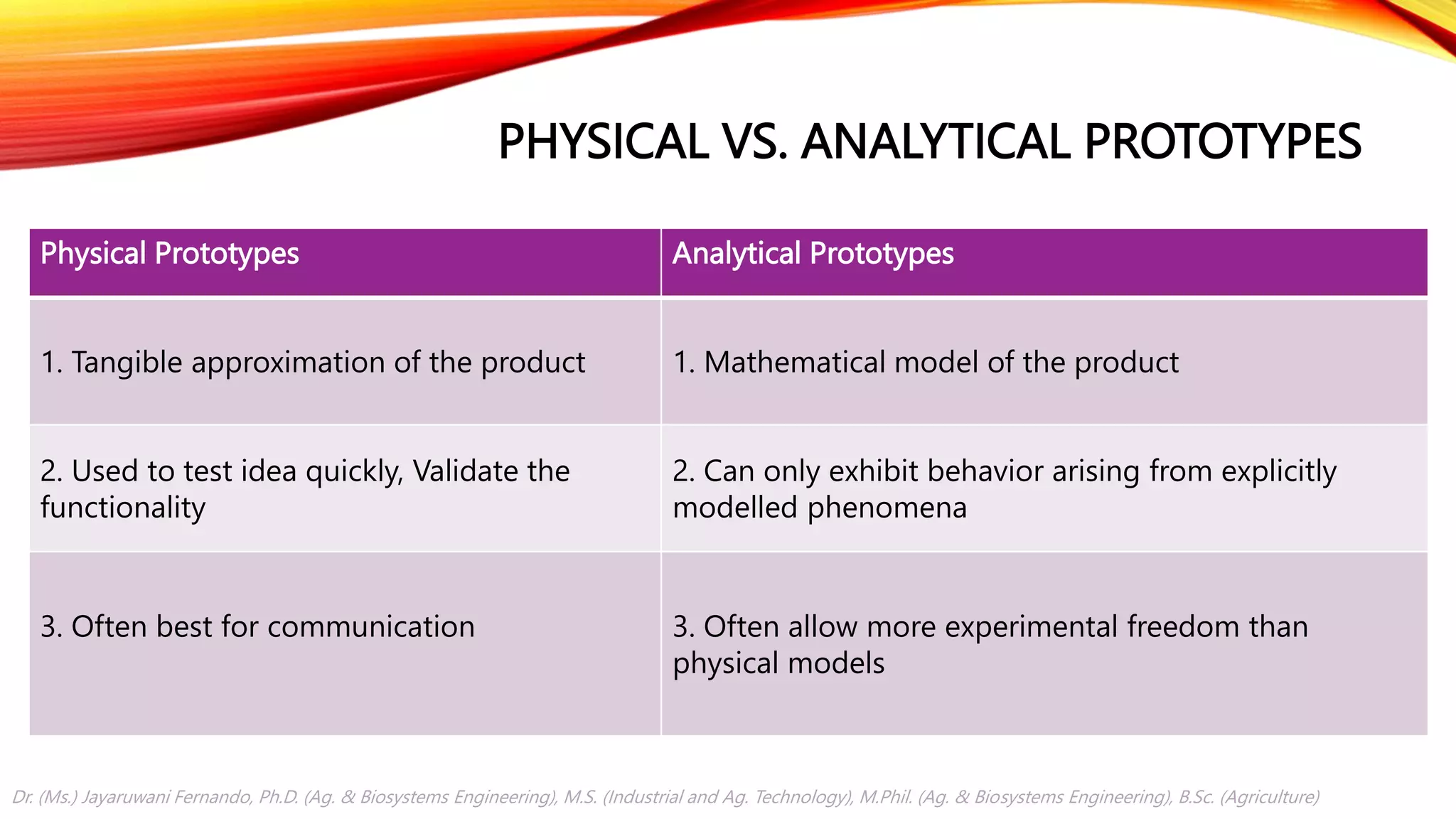 PHYSICAL VS. ANALYTICAL PROTOTYPES

| Physical Prototypes | Analytical Prototypes |
|---|---|
| 1. Tangible approximation of the product | 1. Mathematical model of the product |
| 2. Used to test idea quickly, Validate the functionality | 2. Can only exhibit behavior arising from explicitly modelled phenomena |
| 3. Often best for communication | 3. Often allow more experimental freedom than physical models |

Dr. (Ms.) Jayaruwani Fernando, Ph.D. (Ag. & Biosystems Engineering), M.S. (Industrial and Ag. Technology), M.Phil. (Ag. & Biosystems Engineering), B.Sc. (Agriculture)